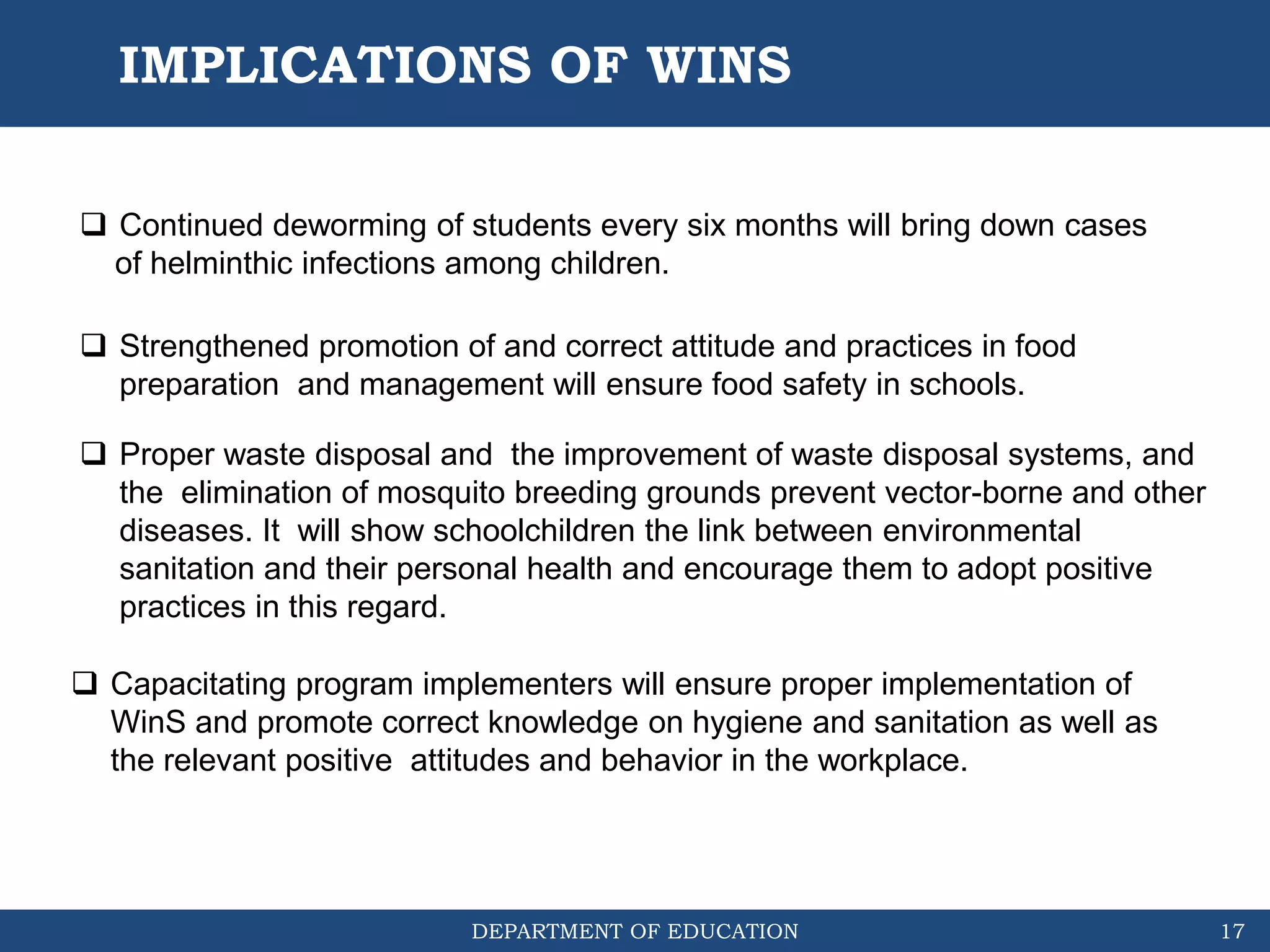 IMPLICATIONS OF WINS

❑ Continued deworming of students every six months will bring down cases of helminthic infections among children.

❑ Strengthened promotion of and correct attitude and practices in food preparation and management will ensure food safety in schools.

❑ Proper waste disposal and the improvement of waste disposal systems, and the elimination of mosquito breeding grounds prevent vector-borne and other diseases. It will show schoolchildren the link between environmental sanitation and their personal health and encourage them to adopt positive practices in this regard.

❑ Capacitating program implementers will ensure proper implementation of WinS and promote correct knowledge on hygiene and sanitation as well as the relevant positive attitudes and behavior in the workplace.

DEPARTMENT OF EDUCATION

17